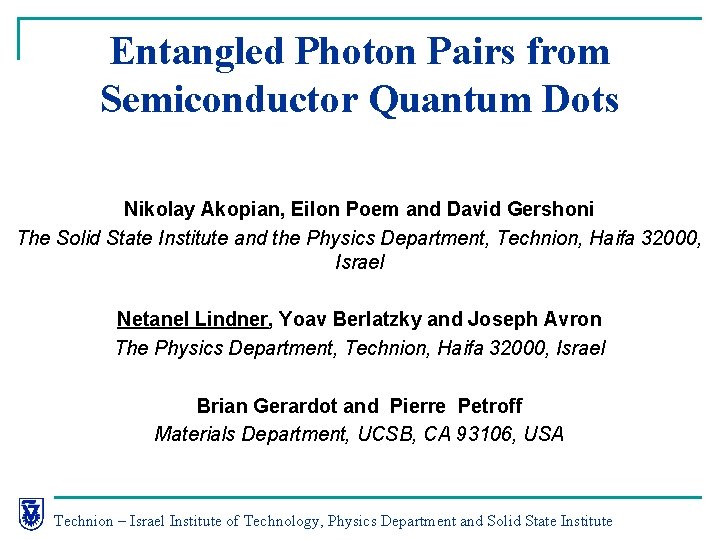 Entangled Photon Pairs from Semiconductor Quantum Dots

Nikolay Akopian, Eilon Poem and David Gershoni
The Solid State Institute and the Physics Department, Technion, Haifa 32000, Israel

Netanel Lindner, Yoav Berlatzky and Joseph Avron
The Physics Department, Technion, Haifa 32000, Israel

Brian Gerardot and Pierre Petroff
Materials Department, UCSB, CA 93106, USA

Technion – Israel Institute of Technology, Physics Department and Solid State Institute